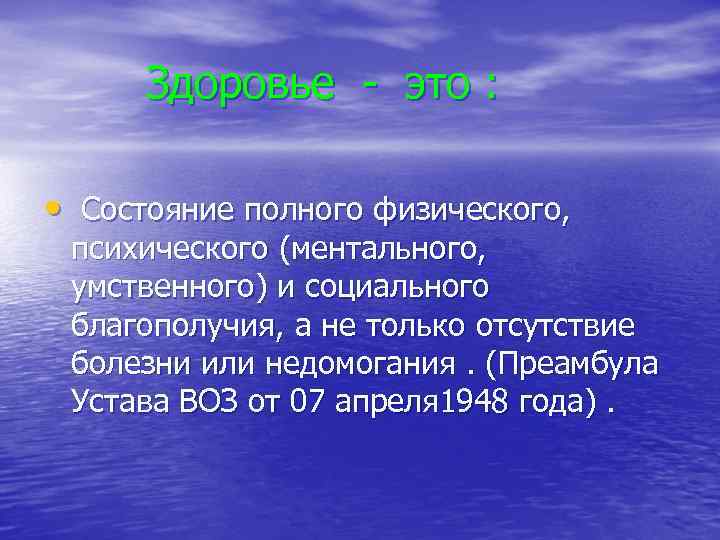 Здоровье - это :

• Состояние полного физического, психического (ментального, умственного) и социального благополучия, а не только отсутствие болезни или недомогания . (Преамбула Устава ВОЗ от 07 апреля1948 года) .